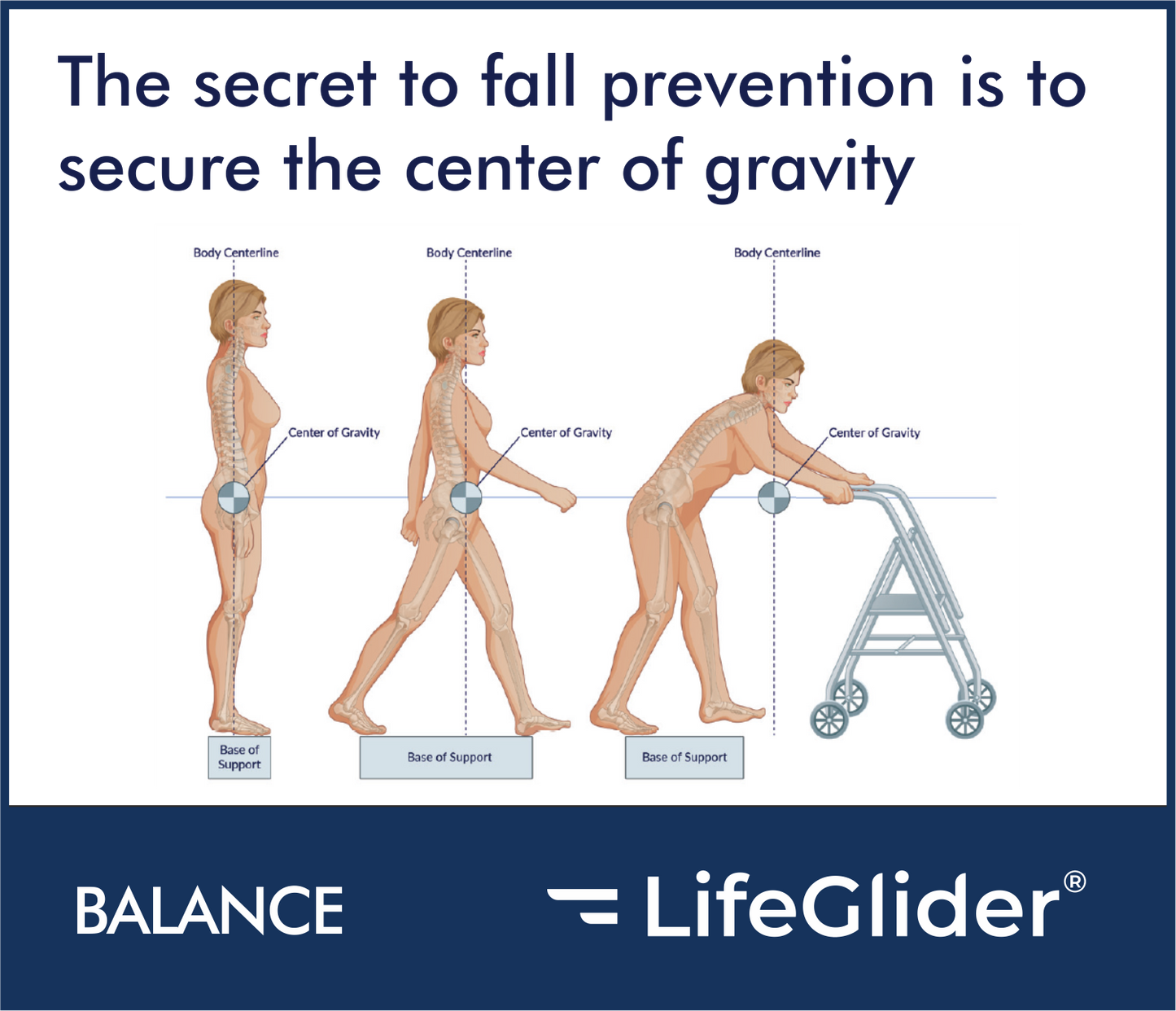 The secret to fall prevention is to secure the center of gravity

Body Centerline

Center of Gravity

Base of Support

Body Centerline

Center of Gravity

Base of Support

Body Centerline

Center of Gravity

Base of Support

BALANCE

LifeGlider®